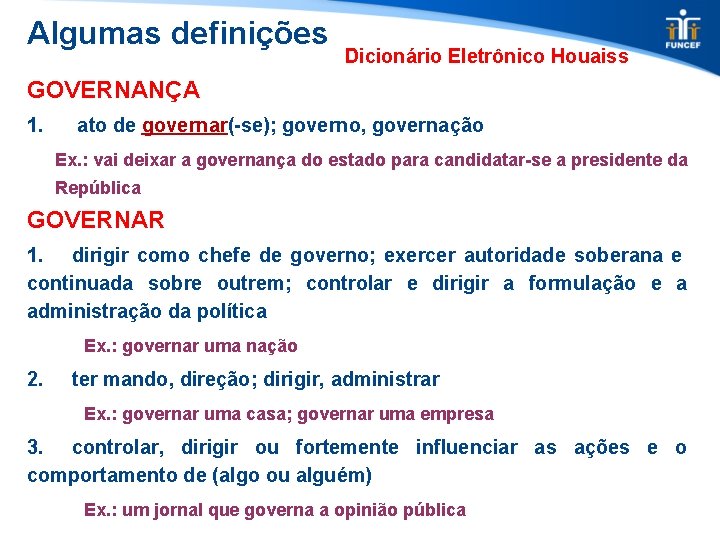 Algumas definições

FUNCEF

Dicionário Eletrônico Houaiss

GOVERNANÇA

1. ato de governar(-se); governo, governação

Ex.: vai deixar a governança do estado para candidatar-se a presidente da República

GOVERNAR

1. dirigir como chefe de governo; exercer autoridade soberana e continuada sobre outrem; controlar e dirigir a formulação e a administração da política

Ex.: governar uma nação

2. ter mando, direção; dirigir, administrar

Ex.: governar uma casa; governar uma empresa

3. controlar, dirigir ou fortemente influenciar as ações e o comportamento de (algo ou alguém)

Ex.: um jornal que governa a opinião pública